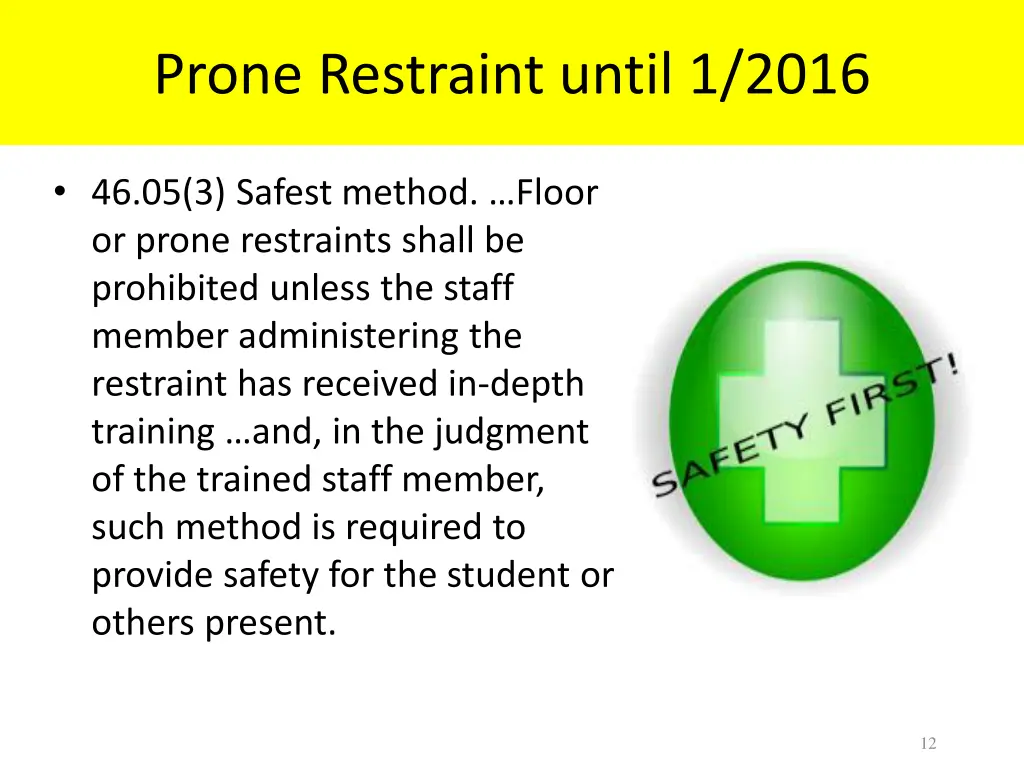 Prone Restraint until 1/2016

• 46.05(3) Safest method. …Floor or prone restraints shall be prohibited unless the staff member administering the restraint has received in-depth training …and, in the judgment of the trained staff member, such method is required to provide safety for the student or others present.

SAFETY FIRST!

12